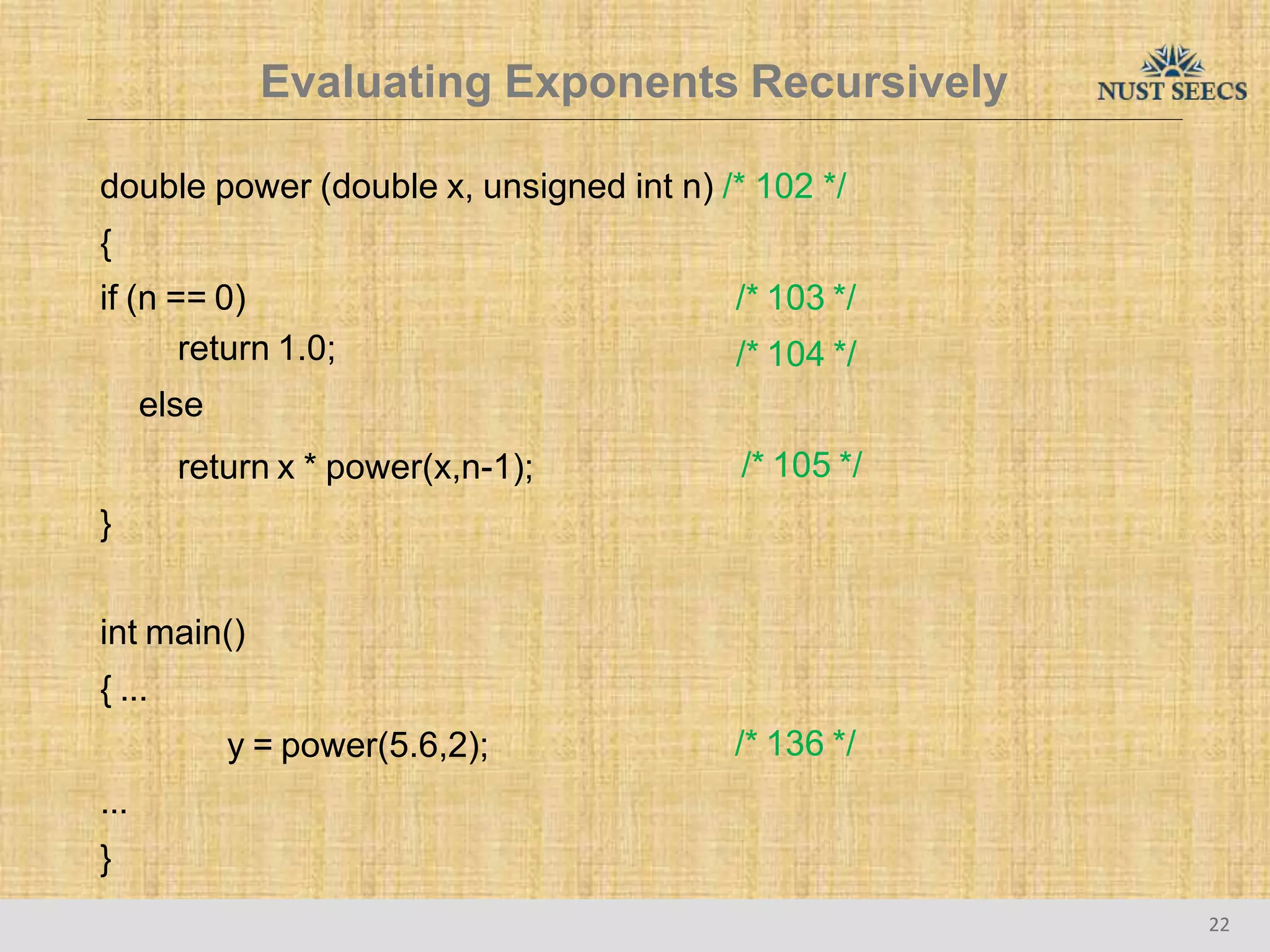 Evaluating Exponents Recursively

NUST SEECS

double power (double x, unsigned int n) /* 102 */
{
if (n == 0) /* 103 */
return 1.0; /* 104 */
else
return x * power(x,n-1); /* 105 */
}

int main()
{ ...
y = power(5.6,2); /* 136 */
...
}

22